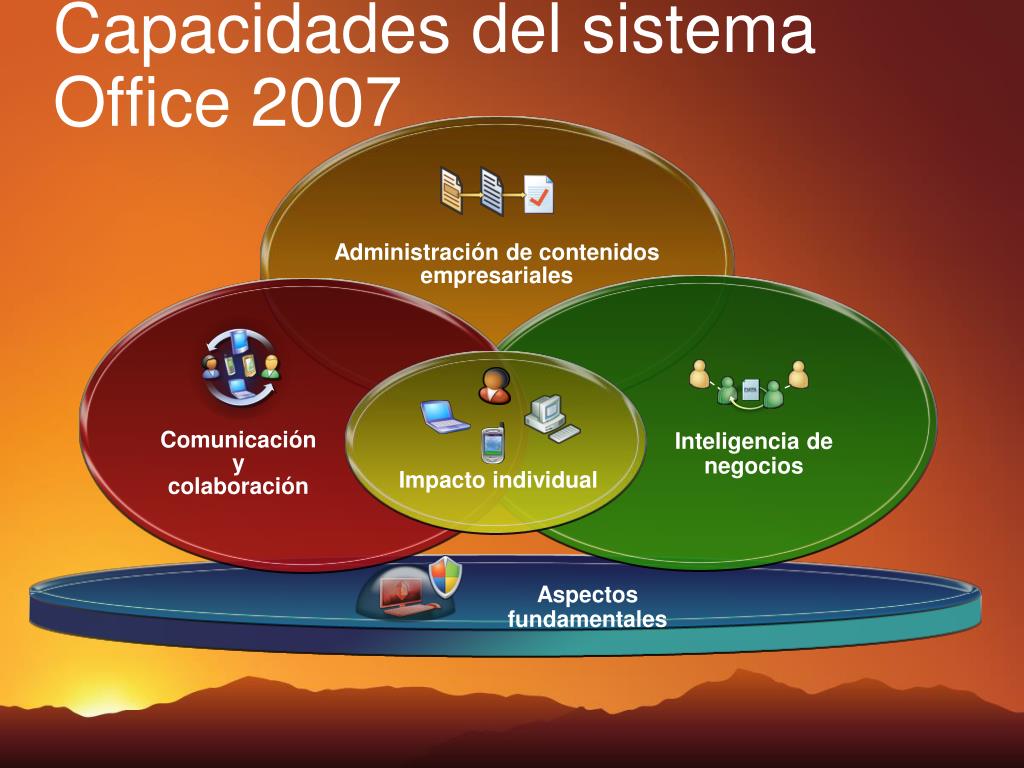 Capacidades del sistema Office 2007

Administración de contenidos empresariales

Comunicación y colaboración

Impacto individual

Inteligencia de negocios

Aspectos fundamentales